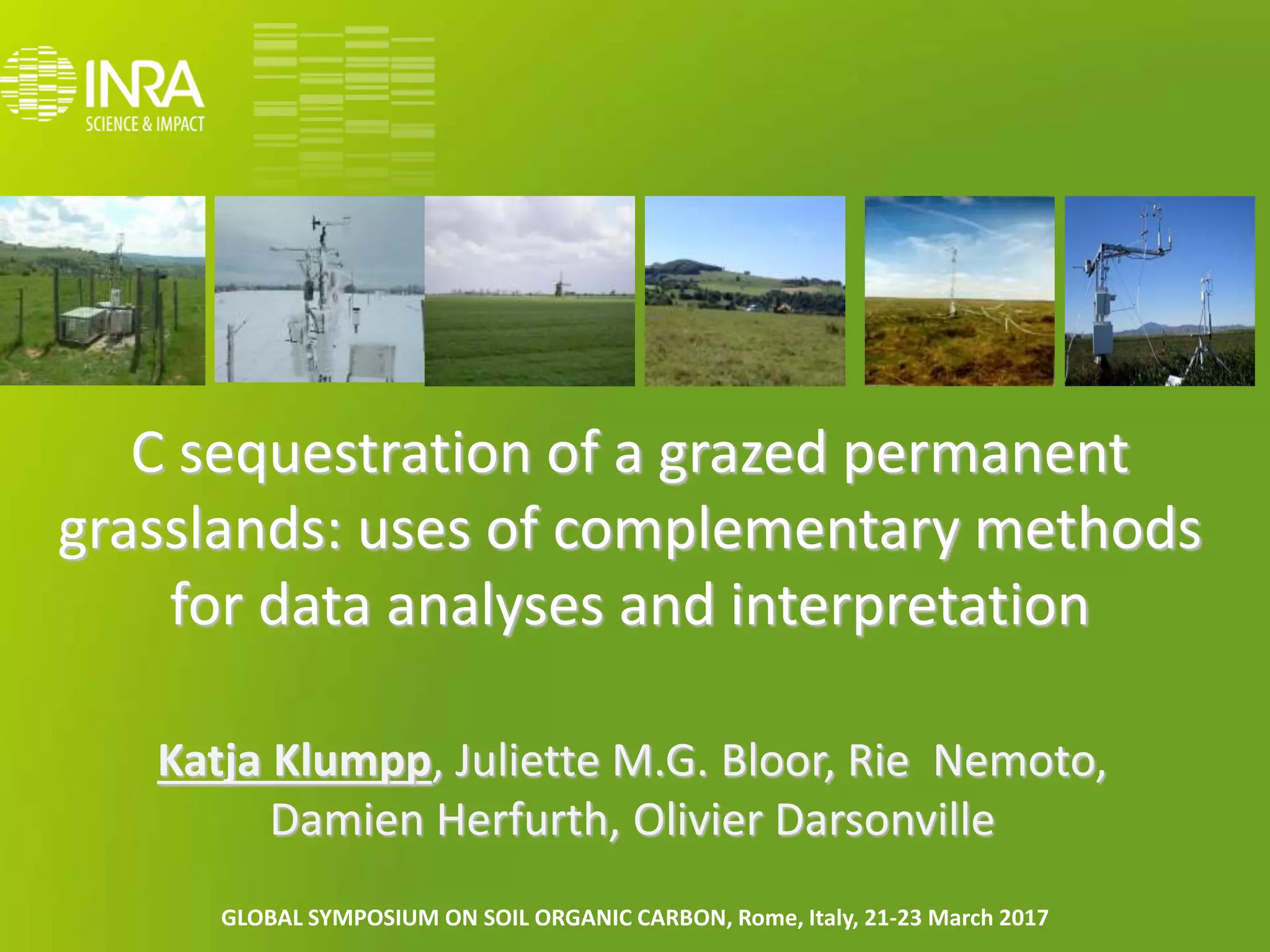 INRA
SCIENCE & IMPACT

C sequestration of a grazed permanent grasslands: uses of complementary methods for data analyses and interpretation

Katja Klumpp, Juliette M.G. Bloor, Rie Nemoto, Damien Herfurth, Olivier Darsonville

GLOBAL SYMPOSIUM ON SOIL ORGANIC CARBON, Rome, Italy, 21-23 March 2017